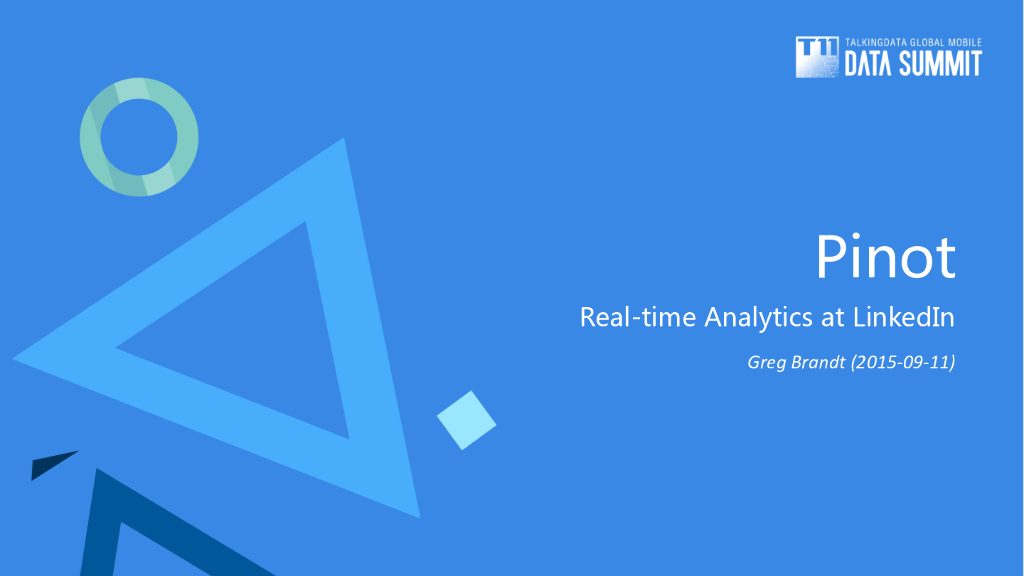 TALKINGDATA GLOBAL MOBILE
DATA SUMMIT

Pinot

Real-time Analytics at LinkedIn

Greg Brandt (2015-09-11)